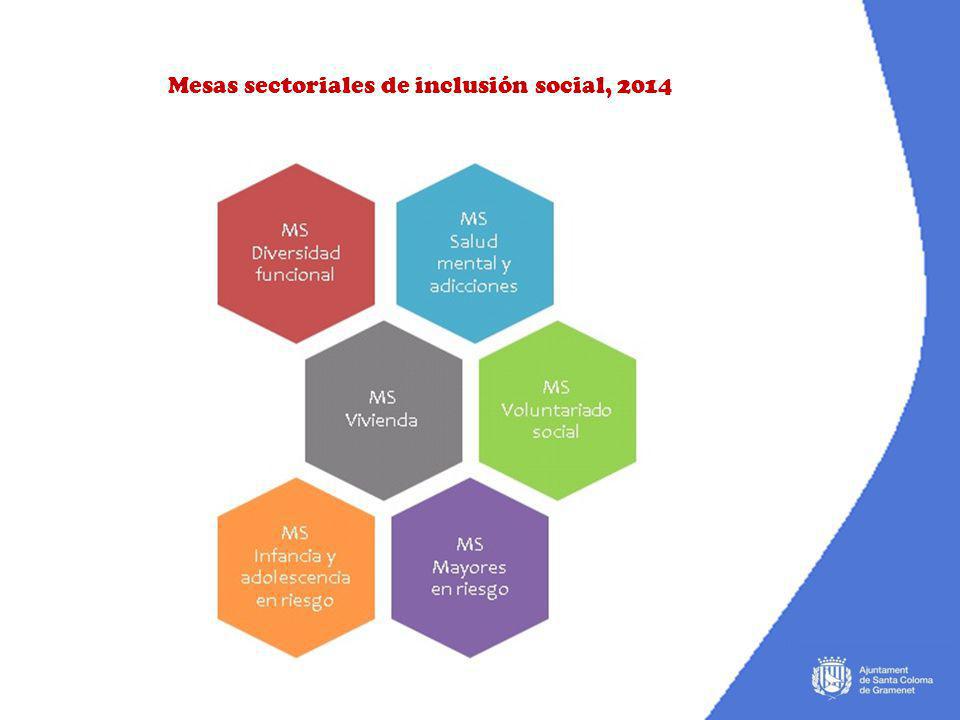 Mesas sectoriales de inclusión social, 2014

MS
Diversidad funcional

MS
Salud mental y adicciones

MS
Vivienda

MS
Voluntariado social

MS
Infancia y adolescencia en riesgo

MS
Mayores en riesgo

Ajuntament de Santa Coloma de Gramenet